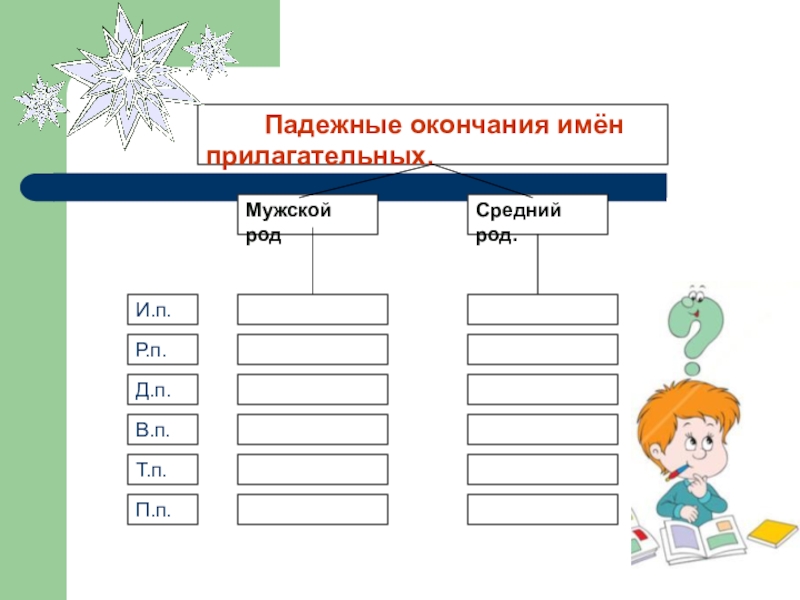 Падежные окончания имён прилагательных.

Мужской род

Средний род.

И.п.

Р.п.

Д.п.

В.п.

Т.п.

П.п.